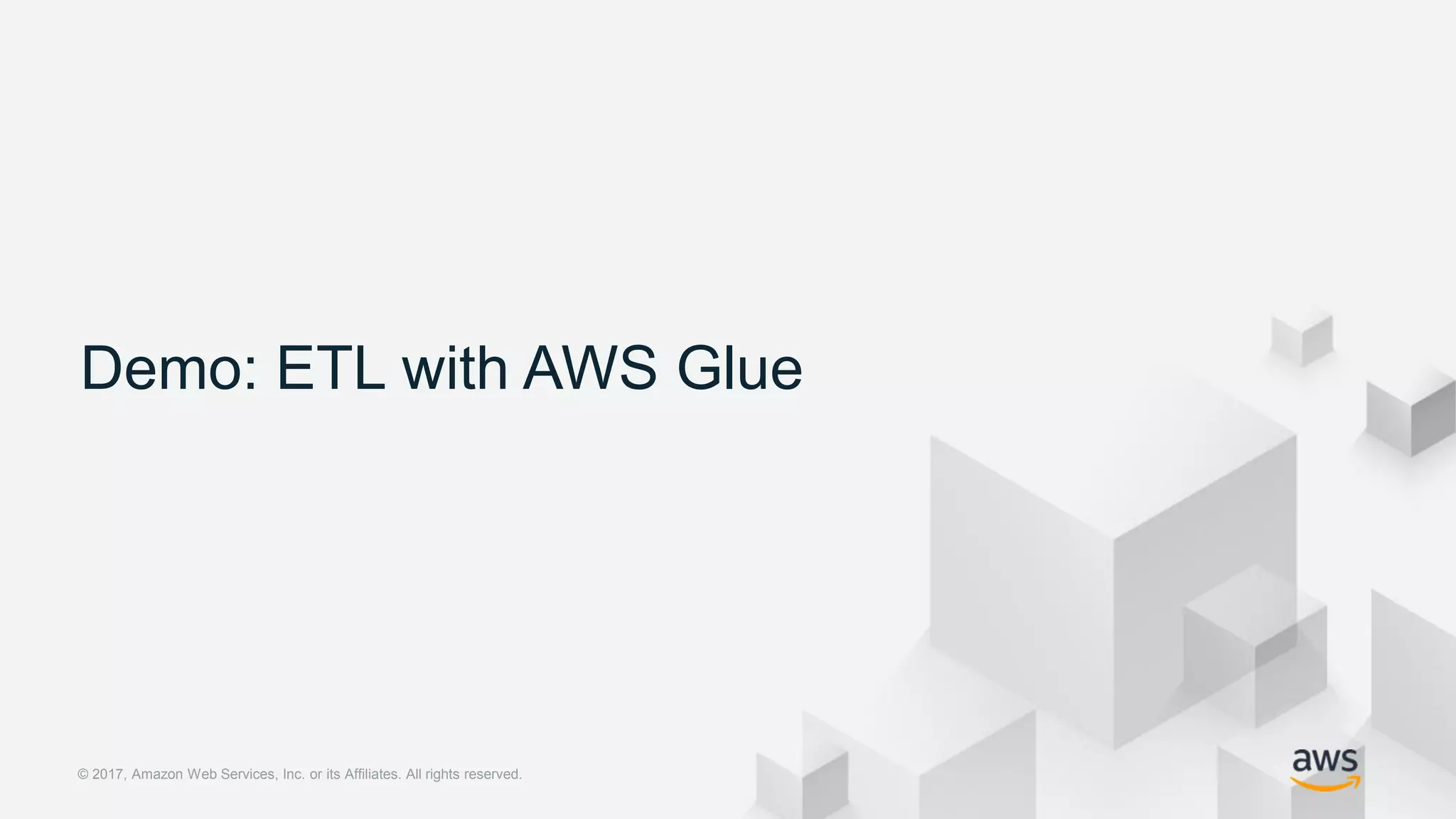 Demo: ETL with AWS Glue

© 2017, Amazon Web Services, Inc. or its Affiliates. All rights reserved.

aws